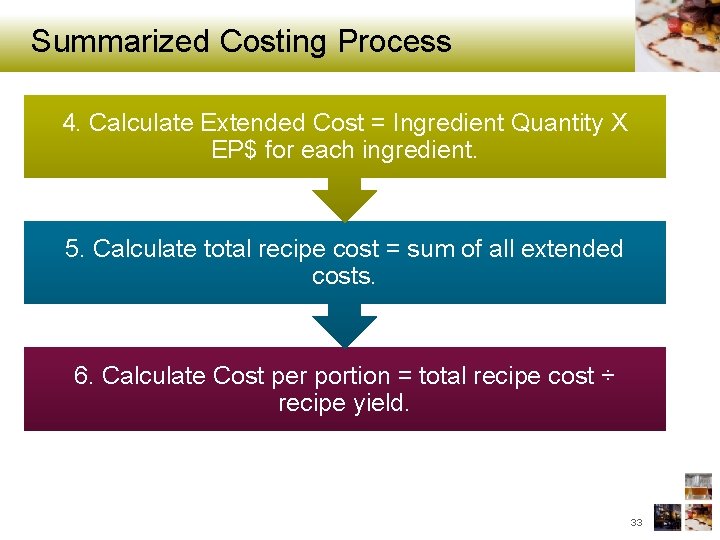 Summarized Costing Process

4. Calculate Extended Cost = Ingredient Quantity X EP$ for each ingredient.

5. Calculate total recipe cost = sum of all extended costs.

6. Calculate Cost per portion = total recipe cost ÷ recipe yield.

33